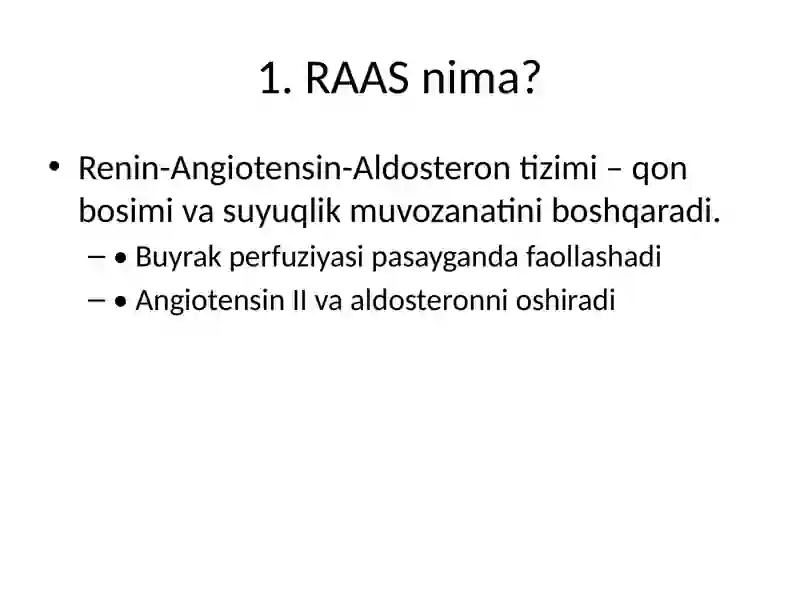 1. RAAS nima?

• Renin-Angiotensin-Aldosteron tizimi – qon bosimi va suyuqlik muvozanatini boshqaradi.

– • Buyrak perfuziyasi pasayganda faollashadi

– • Angiotensin II va aldosteronni oshiradi